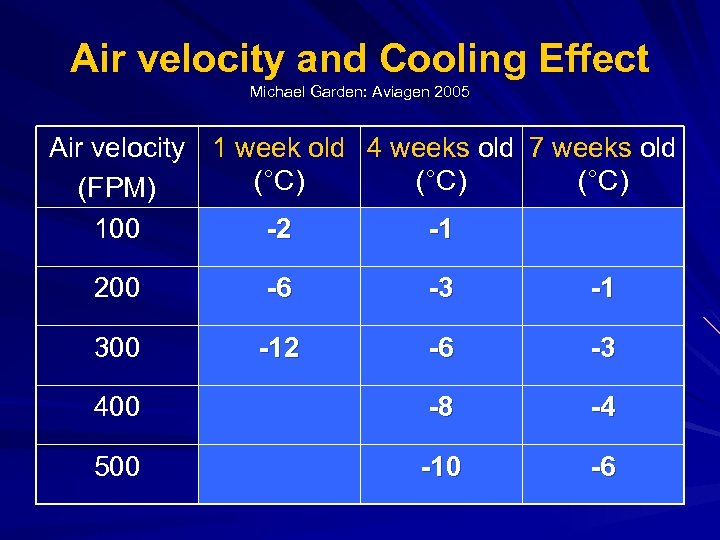 Air velocity and Cooling Effect

Michael Garden: Aviagen 2005

| Air velocity (FPM) | 1 week old (°C) | 4 weeks old (°C) | 7 weeks old (°C) |
|---|---|---|---|
| 100 | -2 | -1 | |
| 200 | -6 | -3 | -1 |
| 300 | -12 | -6 | -3 |
| 400 | | -8 | -4 |
| 500 | | -10 | -6 |